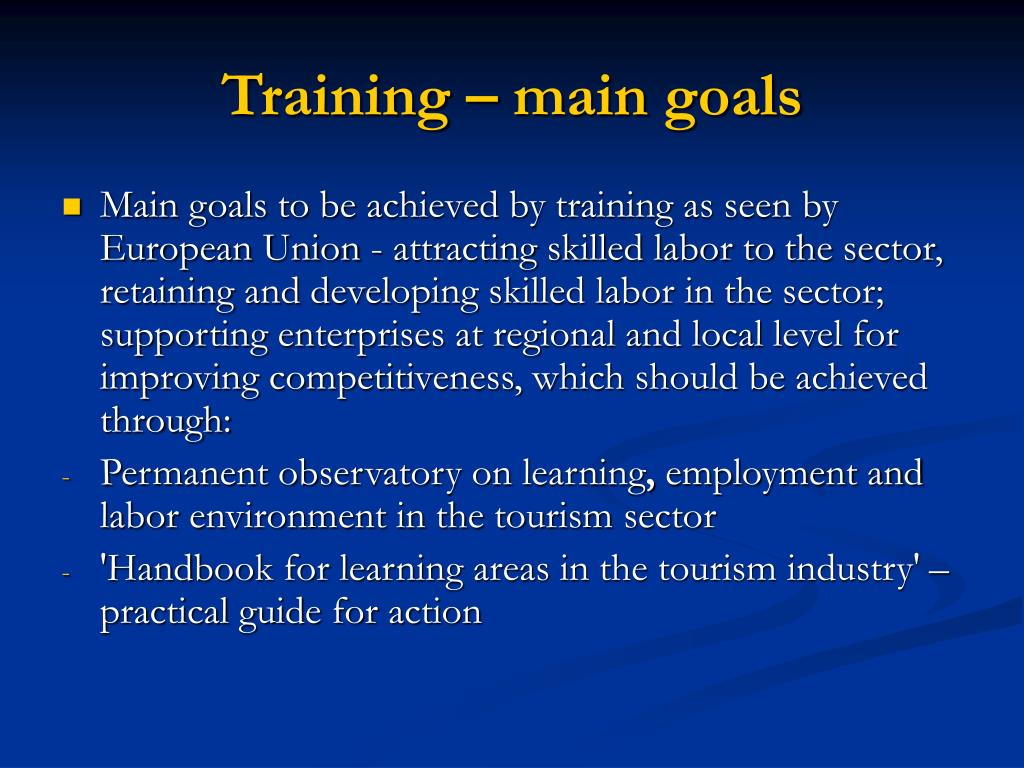 Training – main goals

Main goals to be achieved by training as seen by European Union - attracting skilled labor to the sector, retaining and developing skilled labor in the sector; supporting enterprises at regional and local level for improving competitiveness, which should be achieved through:

- Permanent observatory on learning, employment and labor environment in the tourism sector
- 'Handbook for learning areas in the tourism industry' – practical guide for action